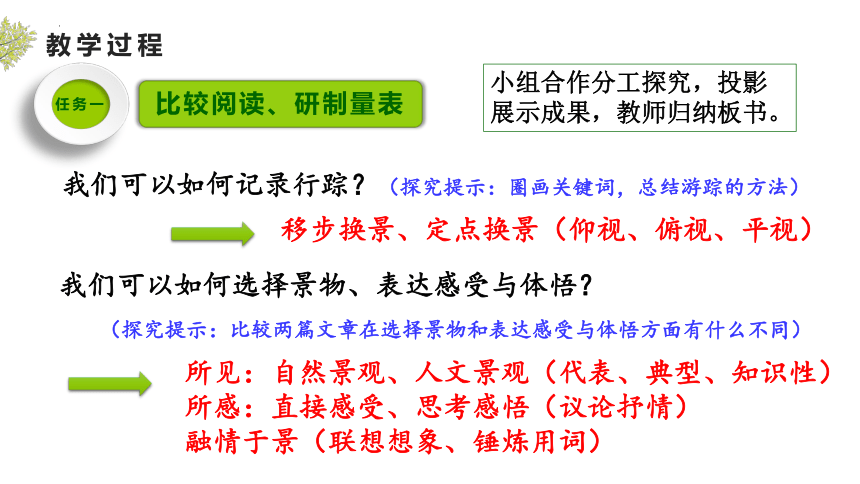 教学过程

任务一

比较阅读、研制量表

小组合作分工探究，投影展示成果，教师归纳板书。

我们可以如何记录行踪？（探究提示：圈画关键词，总结游踪的方法）

移步换景、定点换景（仰视、俯视、平视）

我们可以如何选择景物、表达感受与体悟？

（探究提示：比较两篇文章在选择景物和表达感受与体悟方面有什么不同）

所见：自然景观、人文景观（代表、典型、知识性）
所感：直接感受、思考感悟（议论抒情）
融情于景（联想想象、锤炼用词）